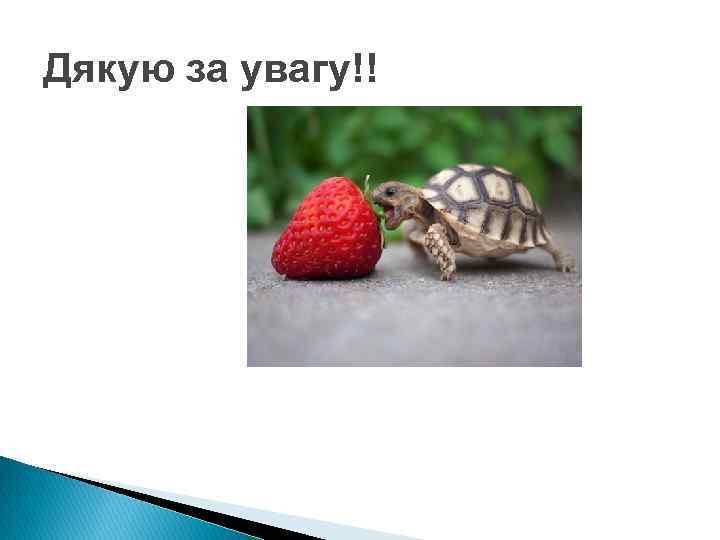 Дякую за увагу!!